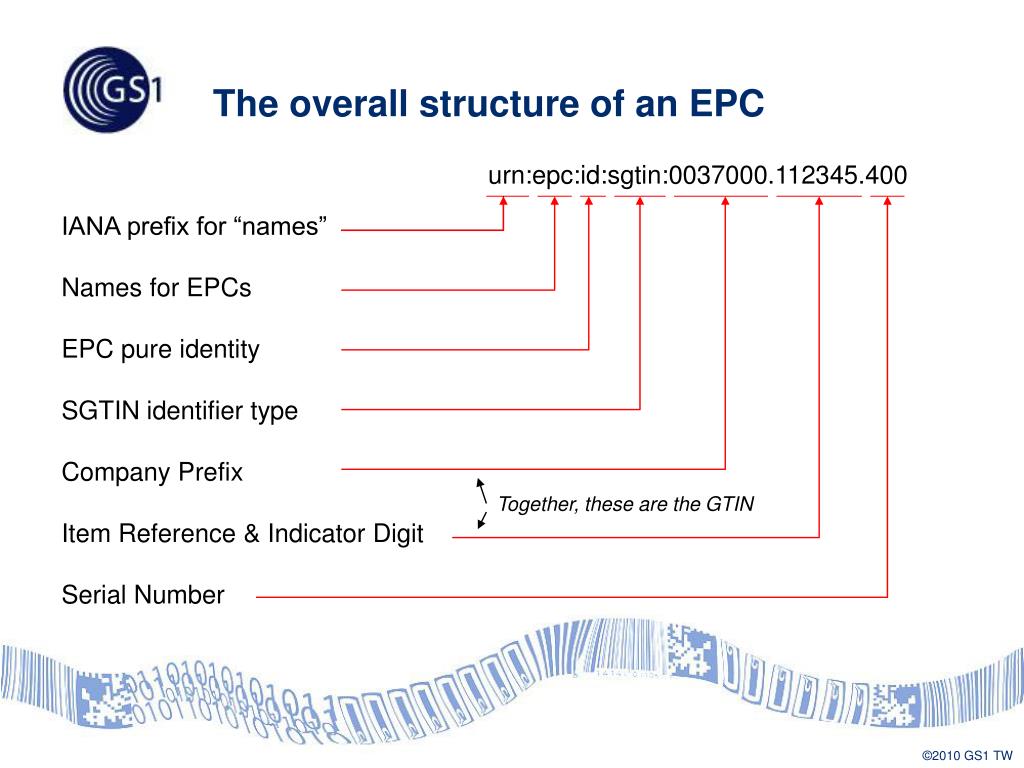 GS1

The overall structure of an EPC

urn:epc:id:sgtin:0037000.112345.400

IANA prefix for “names”

Names for EPCs

EPC pure identity

SGTIN identifier type

Company Prefix

Together, these are the GTIN

Item Reference & Indicator Digit

Serial Number

©2010 GS1 TW